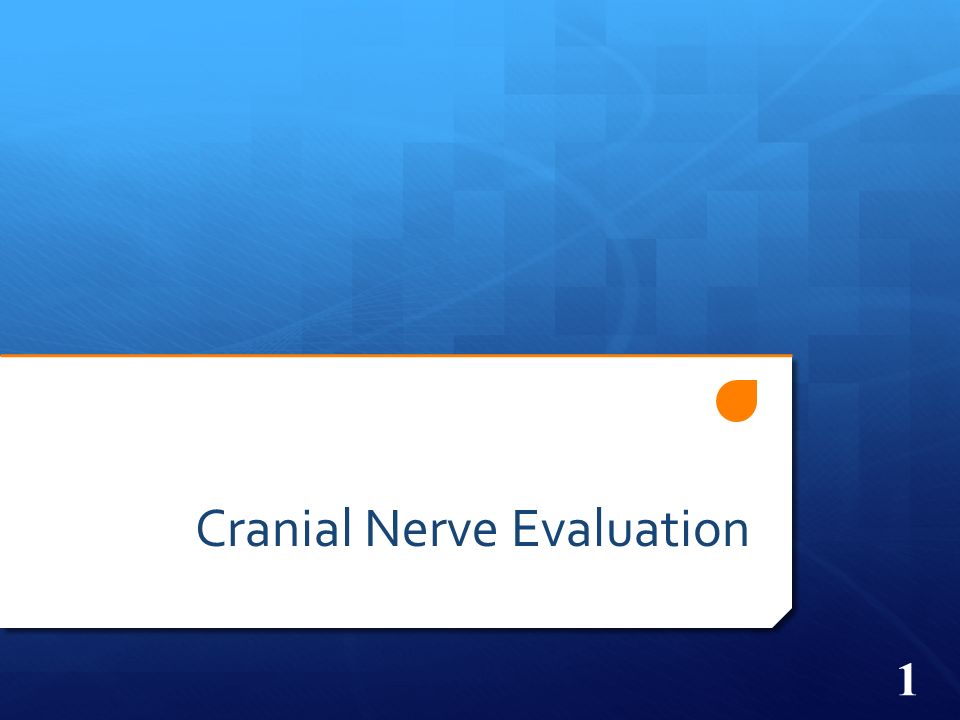 Cranial Nerve Evaluation

1